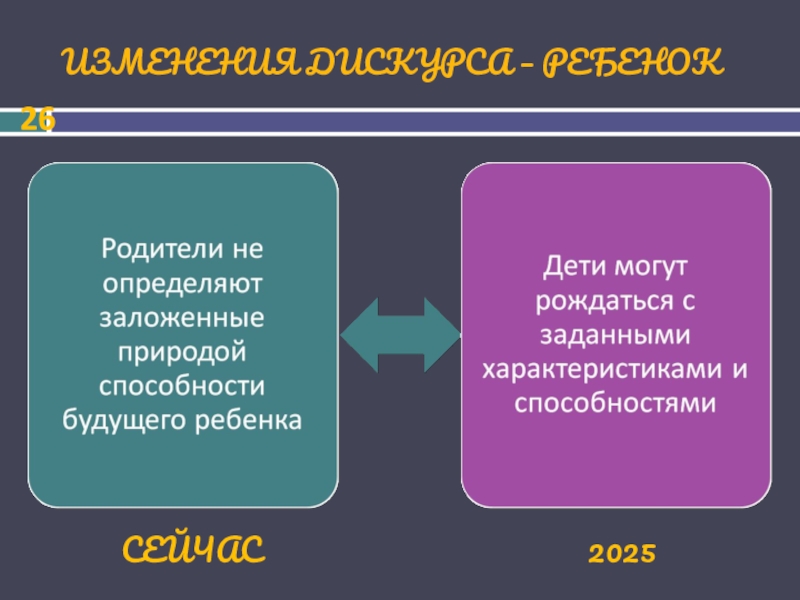 ИЗМЕНЕНИЯ ДИСКУРСА – РЕБЕНОК

26

Родители не определяют заложенные природой способности будущего ребенка

Дети могут рождаться с заданными характеристиками и способностями

СЕЙЧАС

2025